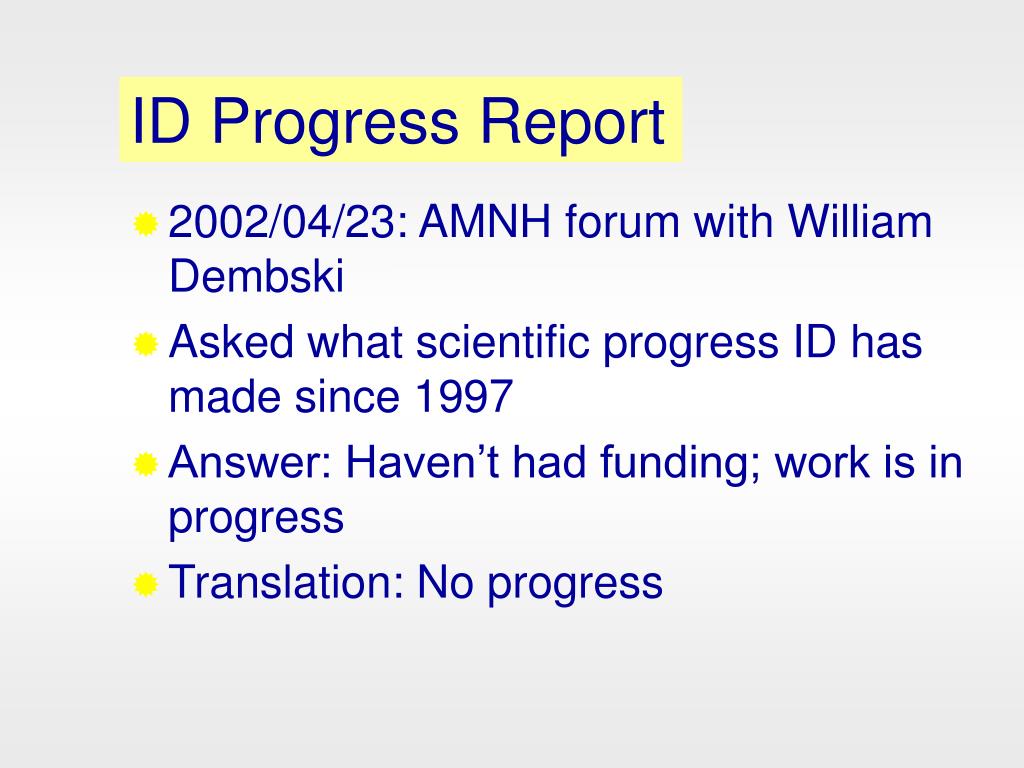 ID Progress Report

2002/04/23: AMNH forum with William Dembski

Asked what scientific progress ID has made since 1997

Answer: Haven’t had funding; work is in progress

Translation: No progress